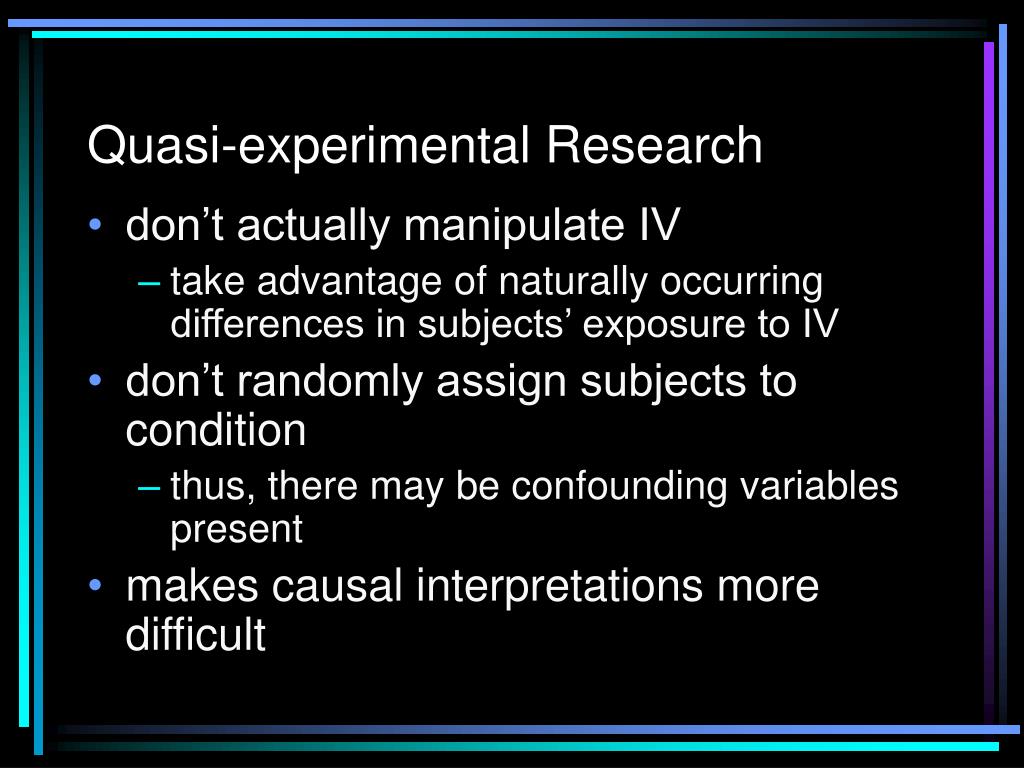 Quasi-experimental Research

• don’t actually manipulate IV
– take advantage of naturally occurring differences in subjects’ exposure to IV
• don’t randomly assign subjects to condition
– thus, there may be confounding variables present
• makes causal interpretations more difficult